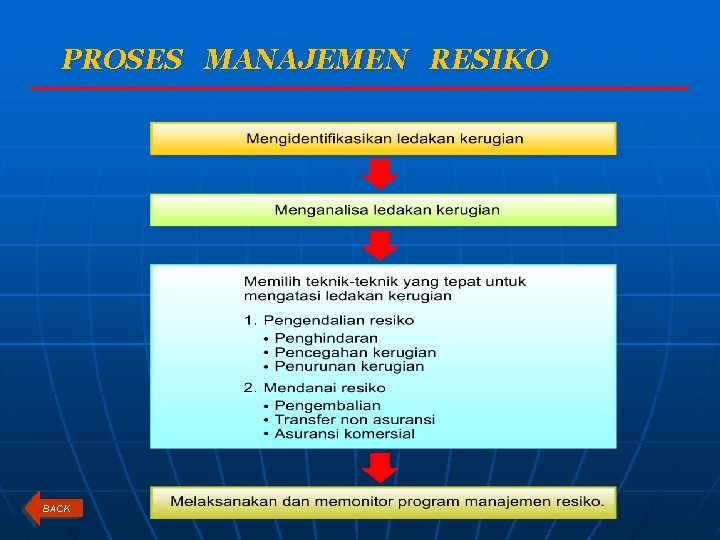 PROSES MANAJEMEN RESIKO

Mengidentifikasikan ledakan kerugian

Menganalisa ledakan kerugian

Memilih teknik-teknik yang tepat untuk mengatasi ledakan kerugian

1. Pengendalian resiko
• Penghindaran
• Pencegahan kerugian
• Penurunan kerugian

2. Mendanai resiko
• Pengembalian
• Transfer non asuransi
• Asuransi komersial

Melaksanakan dan memonitor program manajemen resiko.

BACK